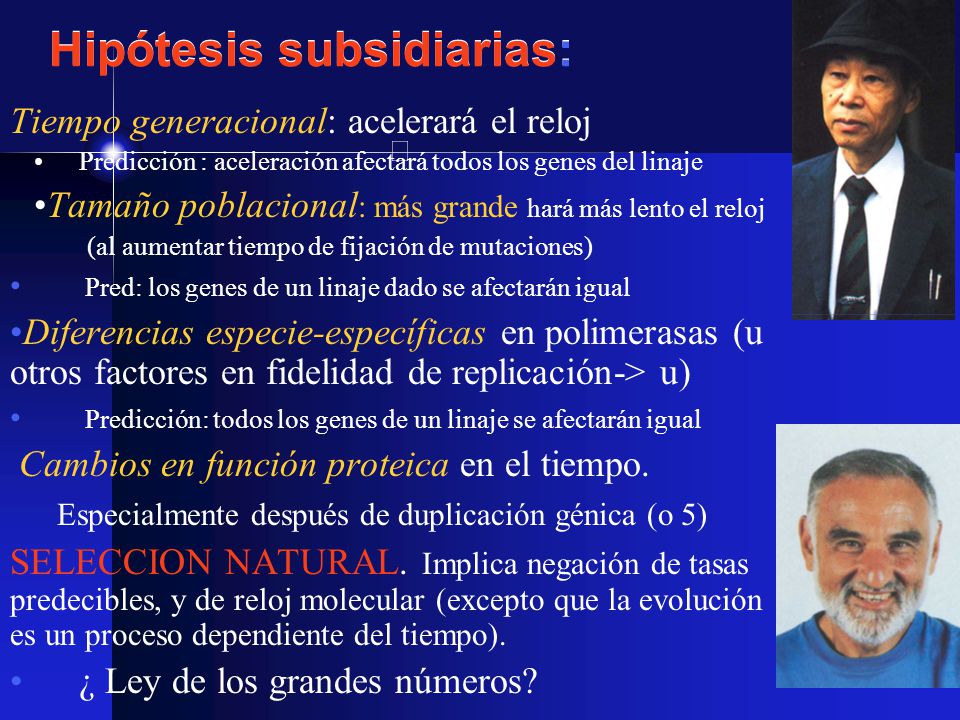 Hipótesis subsidiarias:

Tiempo generacional: acelerará el reloj

• Predicción : aceleración afectará todos los genes del linaje

•Tamaño poblacional: más grande hará más lento el reloj (al aumentar tiempo de fijación de mutaciones)

• Pred: los genes de un linaje dado se afectarán igual

•Diferencias especie-específicas en polimerasas (u otros factores en fidelidad de replicación-> u)

• Predicción: todos los genes de un linaje se afectarán igual

Cambios en función proteica en el tiempo.

Especialmente después de duplicación génica (o 5)

SELECCION NATURAL. Implica negación de tasas predecibles, y de reloj molecular (excepto que la evolución es un proceso dependiente del tiempo).

• ¿ Ley de los grandes números?